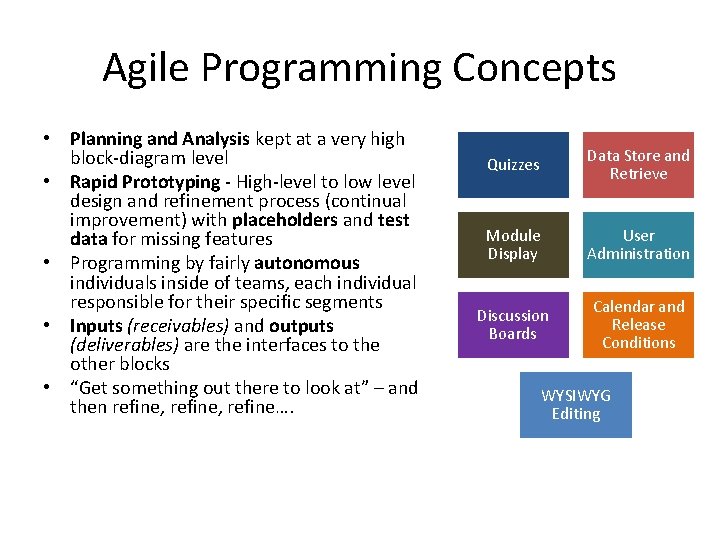 Agile Programming Concepts

• Planning and Analysis kept at a very high block-diagram level
• Rapid Prototyping - High-level to low level design and refinement process (continual improvement) with placeholders and test data for missing features
• Programming by fairly autonomous individuals inside of teams, each individual responsible for their specific segments
• Inputs (receivables) and outputs (deliverables) are the interfaces to the other blocks
• "Get something out there to look at" – and then refine, refine, refine….

Quizzes

Data Store and Retrieve

Module Display

User Administration

Discussion Boards

Calendar and Release Conditions

WYSIWYG Editing